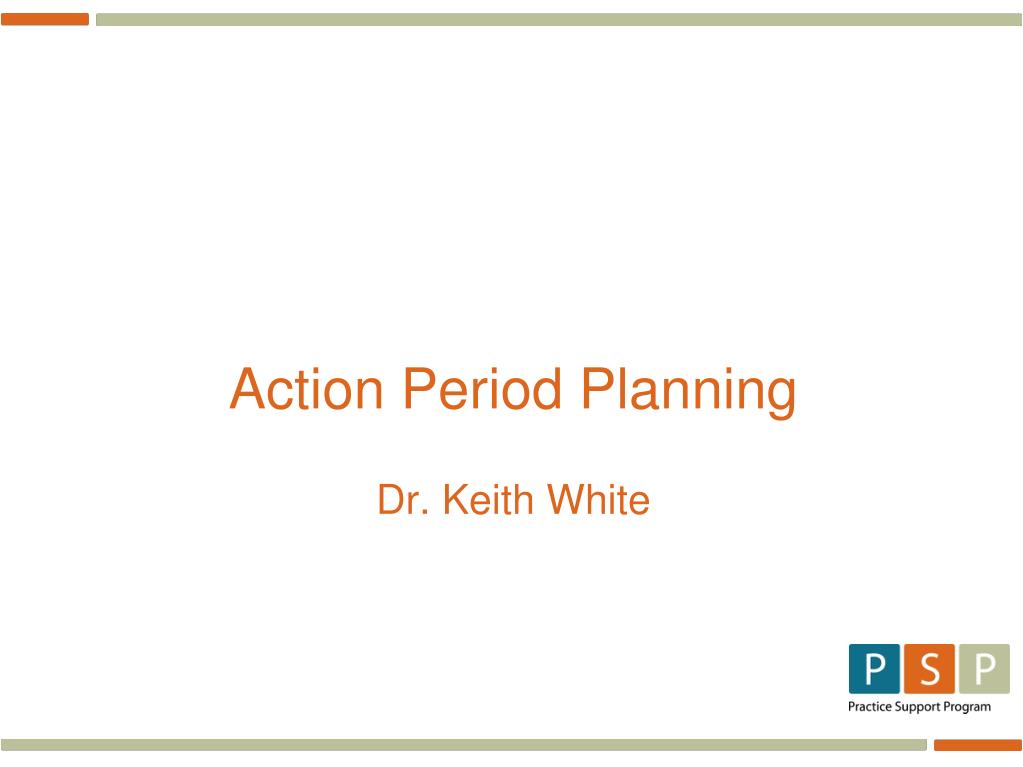 Action Period Planning

Dr. Keith White

P S P
Practice Support Program